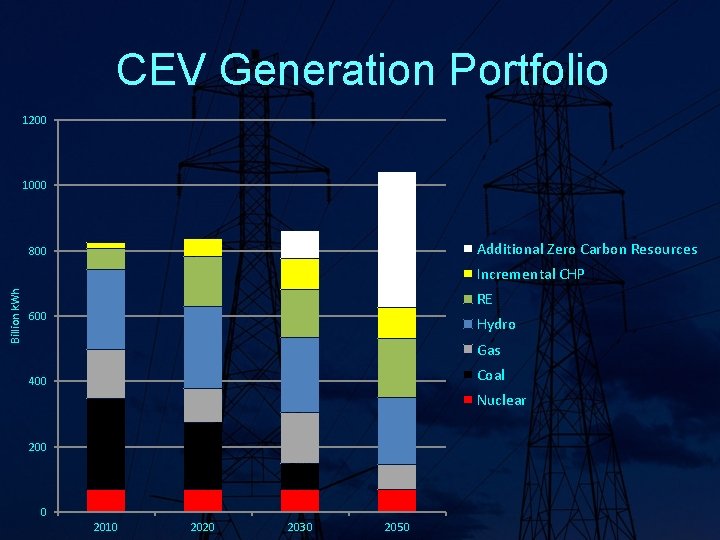 CEV Generation Portfolio

1200
1000
800
600
400
200
0

Billion kWh

2010
2020
2030
2050

Additional Zero Carbon Resources
Incremental CHP
RE
Hydro
Gas
Coal
Nuclear